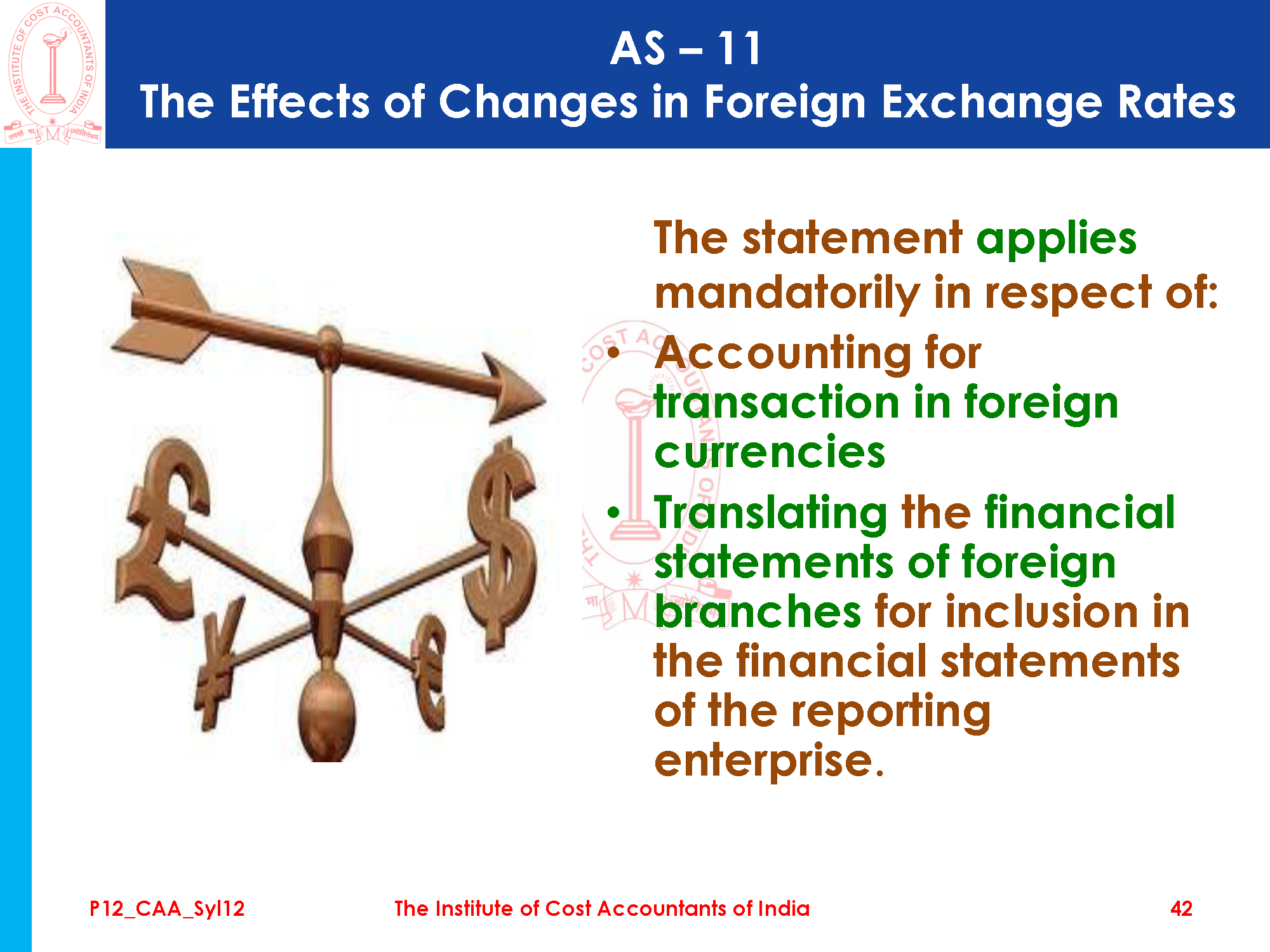 THE INSTITUTE OF COST ACCOUNTANTS OF INDIA
तमसो मा ज्योतिर्गमय

AS – 11
The Effects of Changes in Foreign Exchange Rates

The statement applies mandatorily in respect of:

• Accounting for transaction in foreign currencies

• Translating the financial statements of foreign branches for inclusion in the financial statements of the reporting enterprise.

P12_CAA_Syl12 The Institute of Cost Accountants of India 42